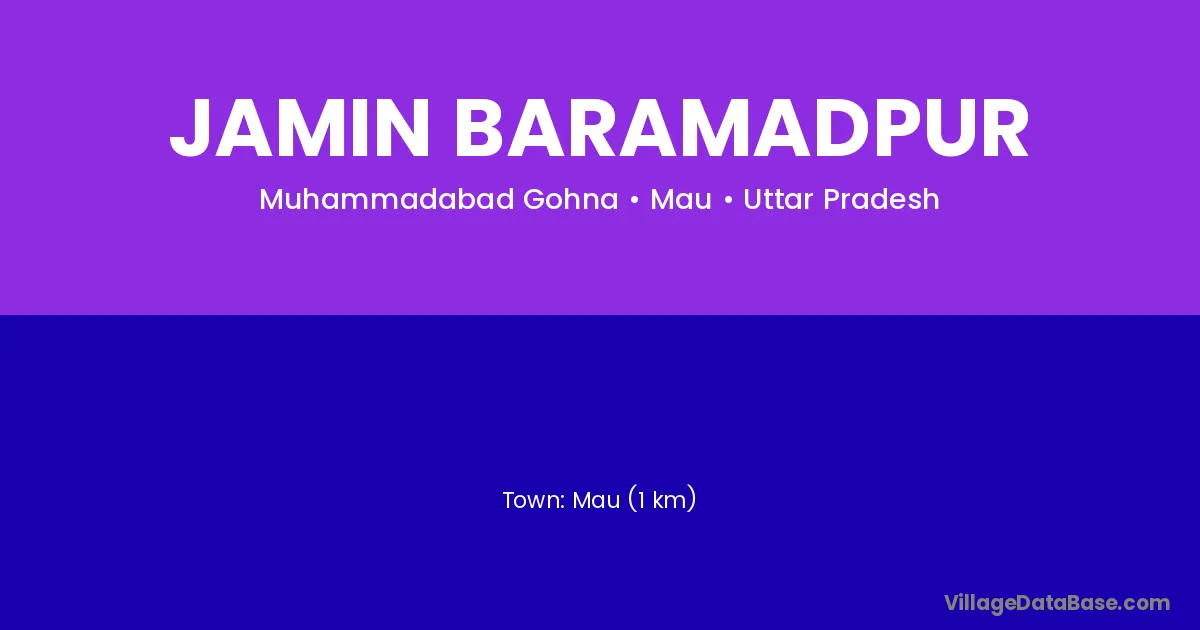 JAMIN BARAMADPUR

Muhammadabad Gohna • Mau • Uttar Pradesh

Town: Mau (1 km)

VillageDataBase.com